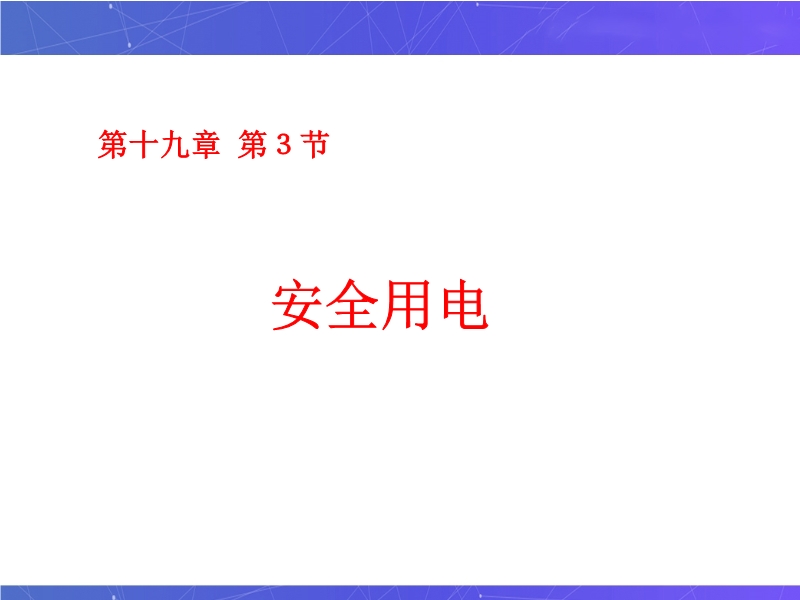 第十九章 第 3 节

安全用电